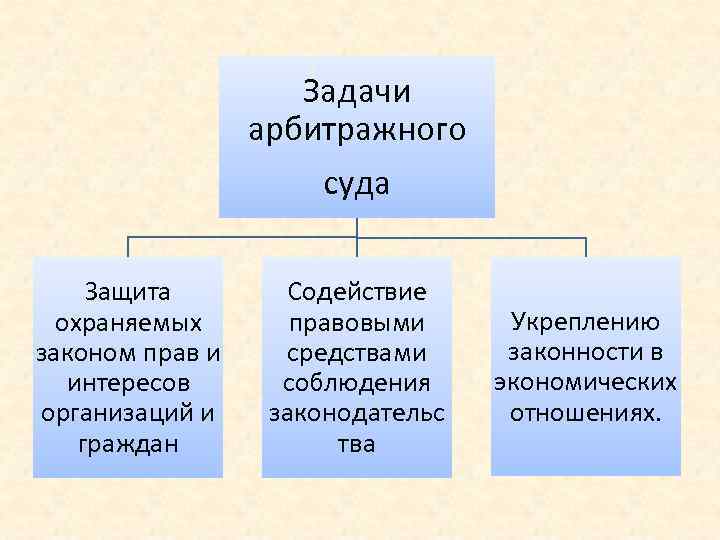 Задачи арбитражного суда

Защита охраняемых законом прав и интересов организаций и граждан

Содействие правовыми средствами соблюдения законодательства

Укреплению законности в экономических отношениях.